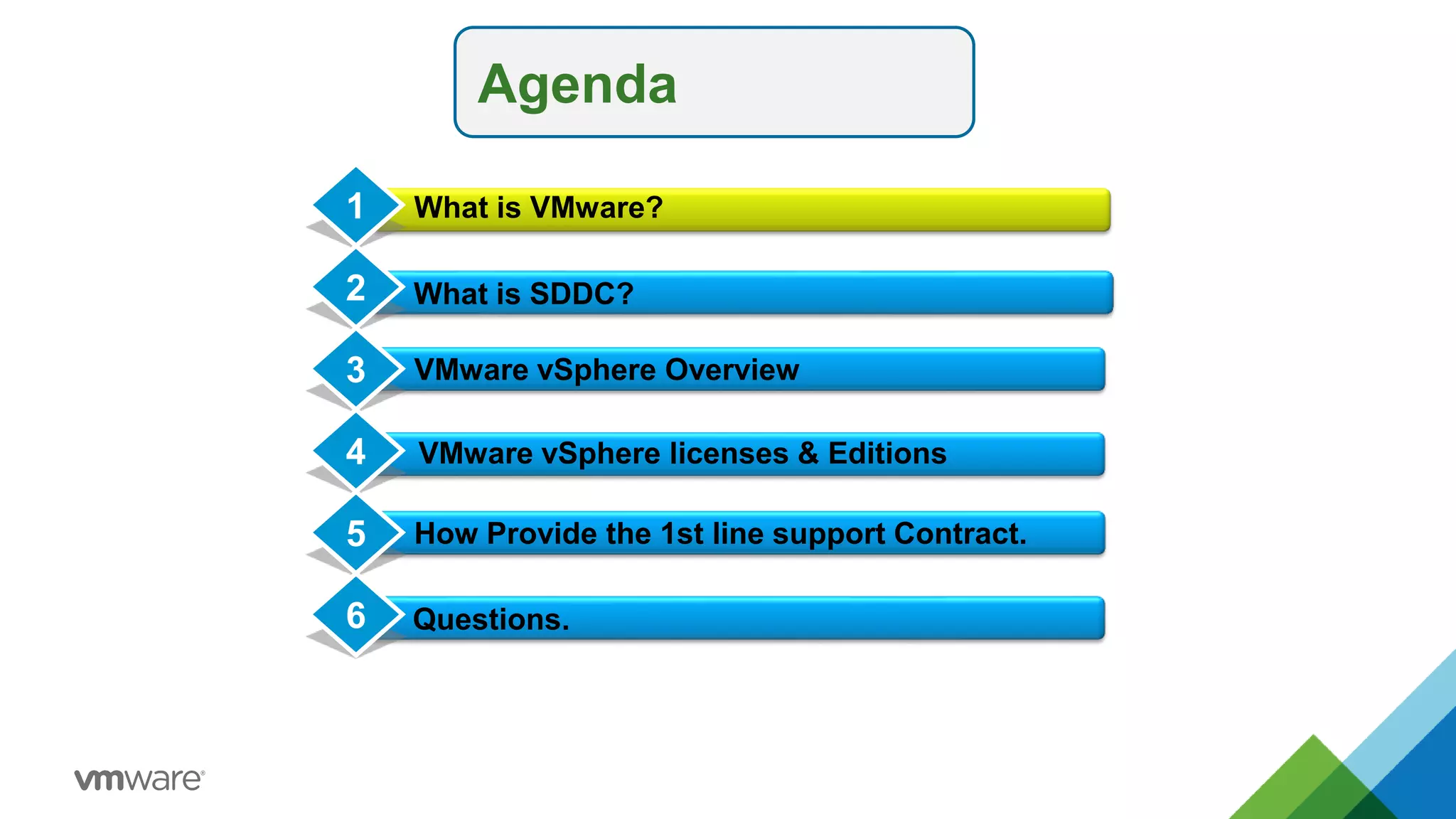 Agenda

1 What is VMware?

2 What is SDDC?

3 VMware vSphere Overview

4 VMware vSphere licenses & Editions

5 How Provide the 1st line support Contract.

6 Questions.

vmware®